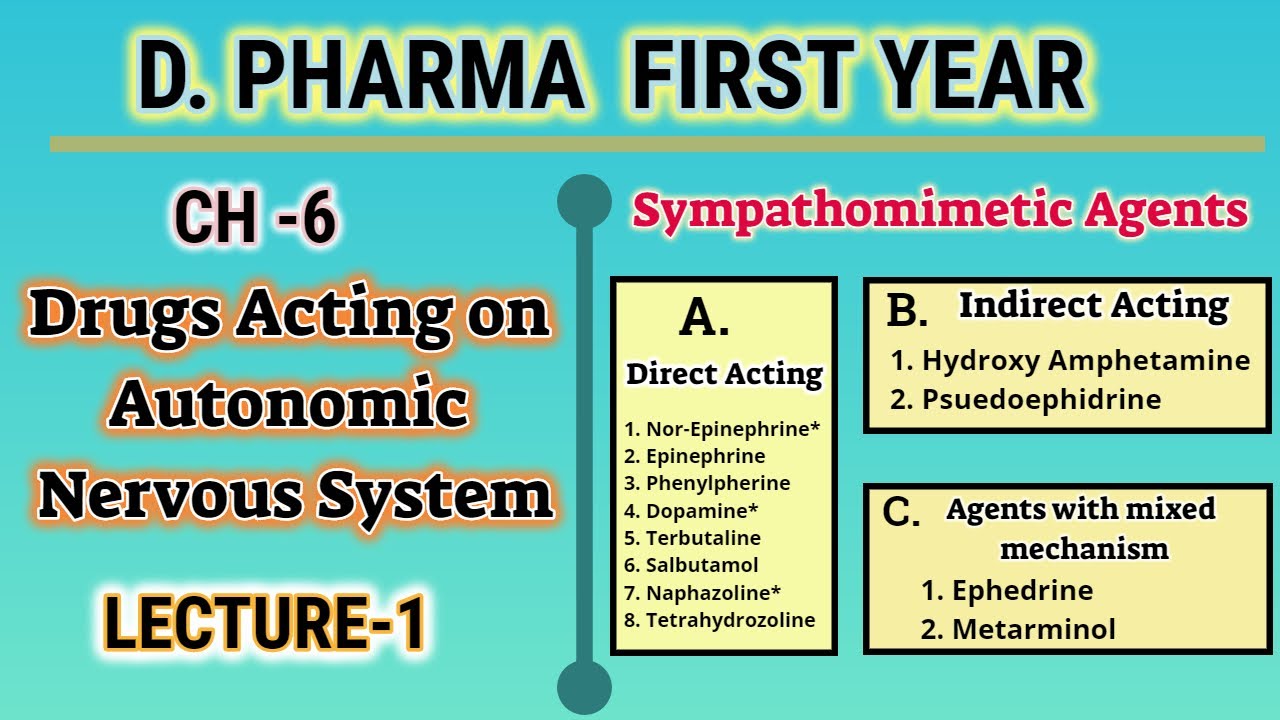 D. PHARMA FIRST YEAR

CH -6

Drugs Acting on Autonomic Nervous System

LECTURE-1

Sympathomimetic Agents

A.
Direct Acting
1. Nor-Epinephrine*
2. Epinephrine
3. Phenylpherine
4. Dopamine*
5. Terbutaline
6. Salbutamol
7. Naphazoline*
8. Tetrahydrozoline

B. Indirect Acting
1. Hydroxy Amphetamine
2. Psuedoephidrine

C. Agents with mixed mechanism
1. Ephedrine
2. Metarminol